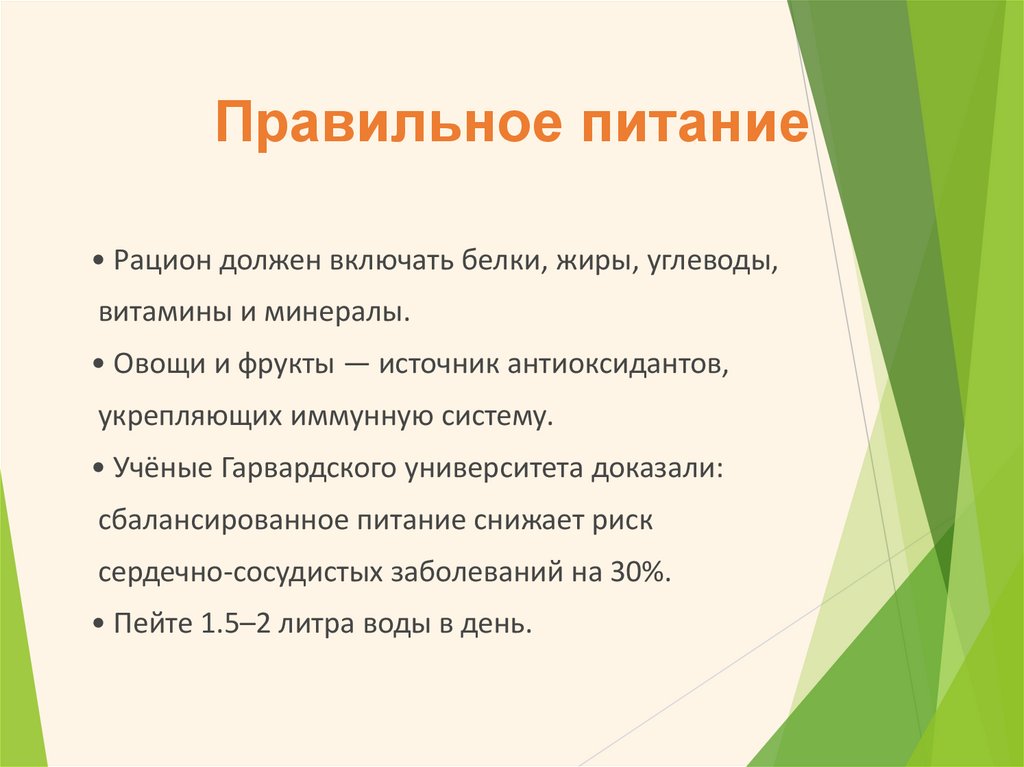 Правильное питание

• Рацион должен включать белки, жиры, углеводы, витамины и минералы.

• Овощи и фрукты — источник антиоксидантов, укрепляющих иммунную систему.

• Учёные Гарвардского университета доказали: сбалансированное питание снижает риск сердечно-сосудистых заболеваний на 30%.

• Пейте 1.5–2 литра воды в день.